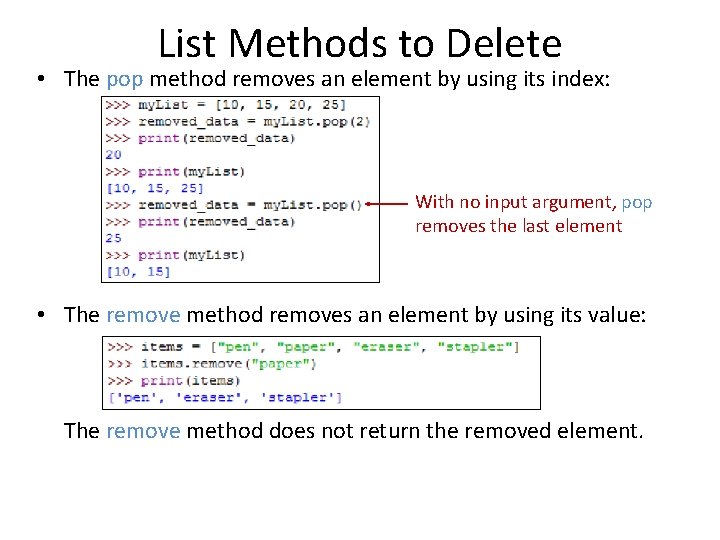 List Methods to Delete

• The pop method removes an element by using its index:

>>> myList = [10, 15, 20, 25]
>>> removed_data = myList.pop(2)
>>> print(removed_data)
20
>>> print(myList)
[10, 15, 25]
>>> removed_data = myList.pop()
>>> print(removed_data)
25
>>> print(myList)
[10, 15]

With no input argument, pop removes the last element

• The remove method removes an element by using its value:

>>> items = ["pen", "paper", "eraser", "stapler"]
>>> items.remove("paper")
>>> print(items)
['pen', 'eraser', 'stapler']

The remove method does not return the removed element.